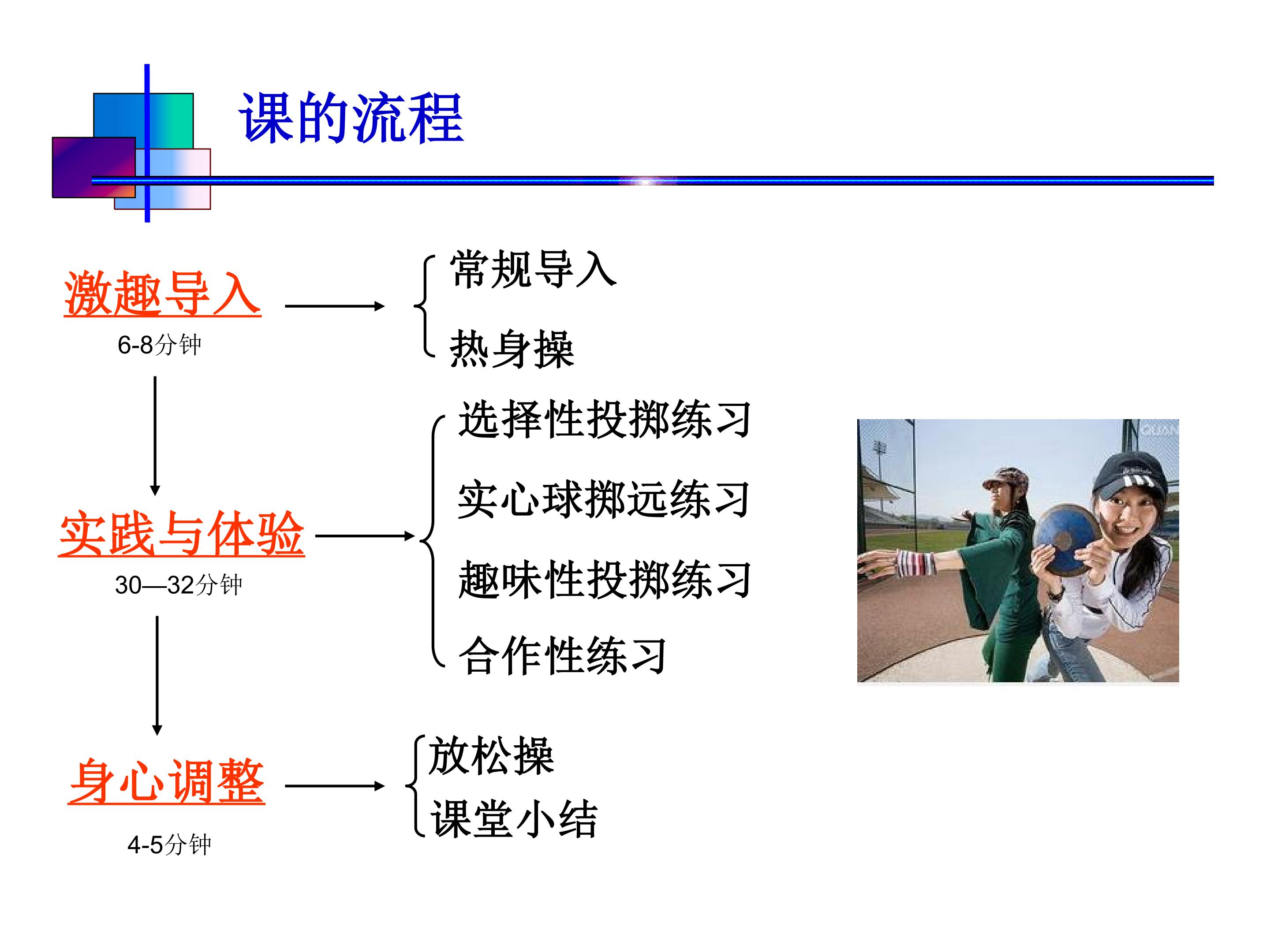 课的流程

激趣导入
6-8分钟

常规导入
热身操

实践与体验
30—32分钟

选择性投掷练习
实心球掷远练习
趣味性投掷练习
合作性练习

身心调整
4-5分钟

放松操
课堂小结